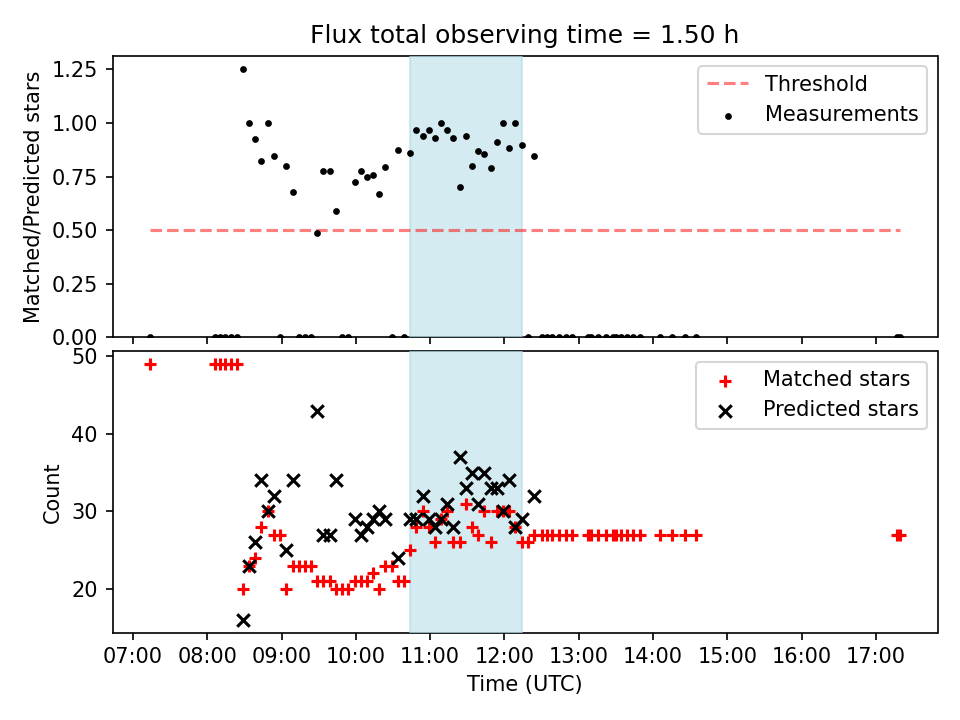 Flux total observing time = 1.50 h

Matched/Predicted stars

1.25
1.00
0.75
0.50
0.25
0.00

Threshold
Measurements

Count

50
40
30
20

Matched stars
Predicted stars

07:00 08:00 09:00 10:00 11:00 12:00 13:00 14:00 15:00 16:00 17:00

Time (UTC)